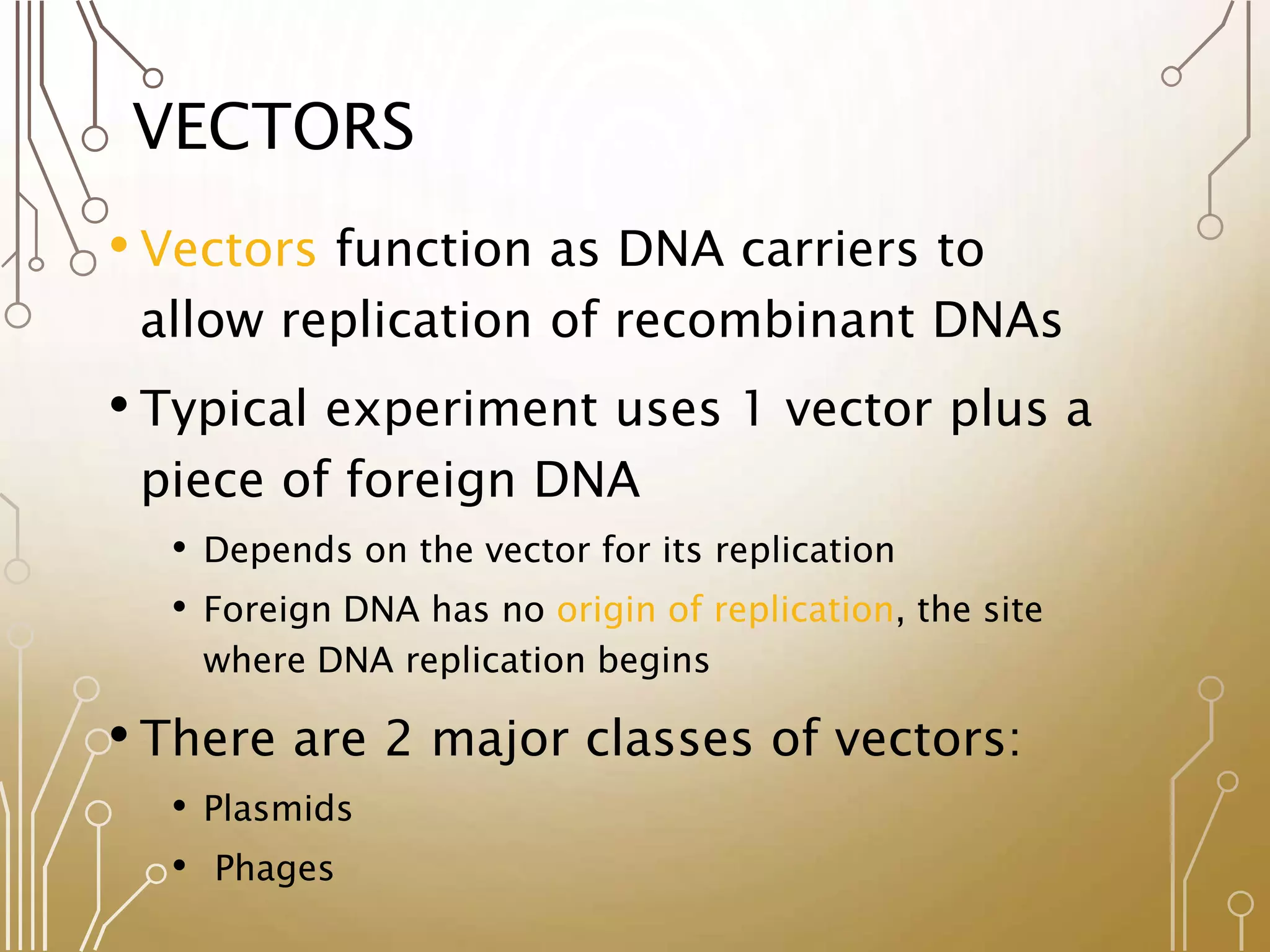 VECTORS

• Vectors function as DNA carriers to allow replication of recombinant DNAs

• Typical experiment uses 1 vector plus a piece of foreign DNA

• Depends on the vector for its replication

• Foreign DNA has no origin of replication, the site where DNA replication begins

• There are 2 major classes of vectors:

• Plasmids

• Phages